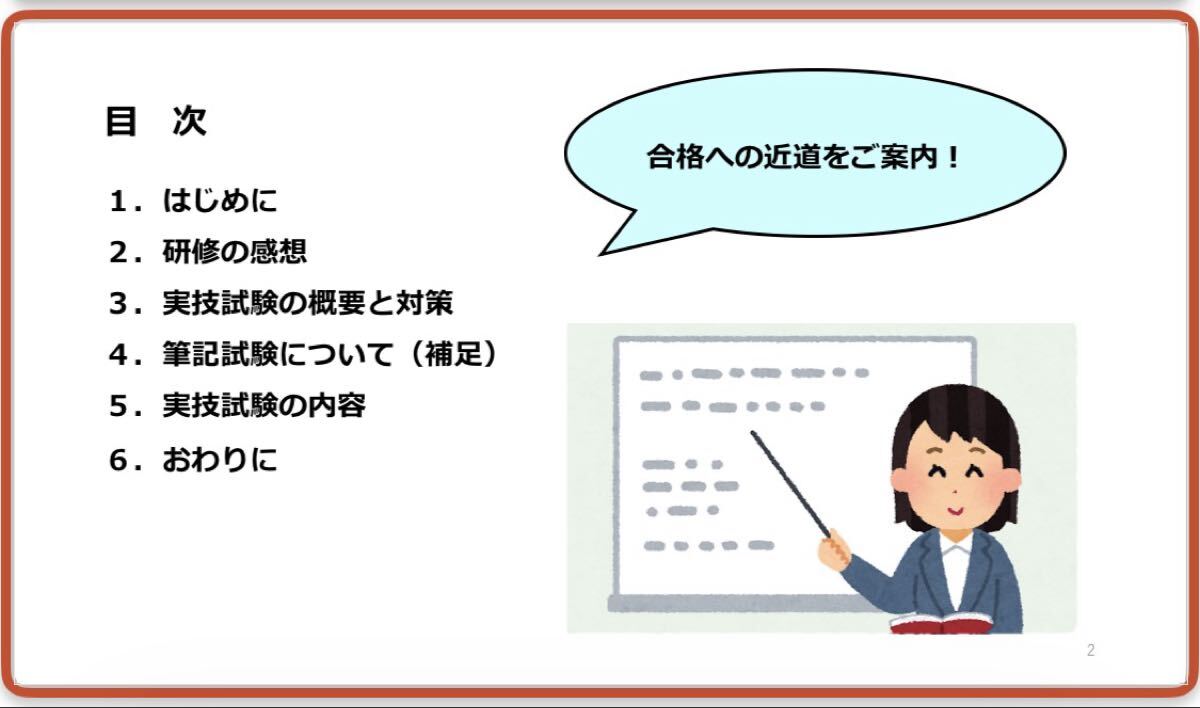 目　次

１．はじめに
２．研修の感想
３．実技試験の概要と対策
４．筆記試験について（補足）
５．実技試験の内容
６．おわりに

合格への近道をご案内！

2